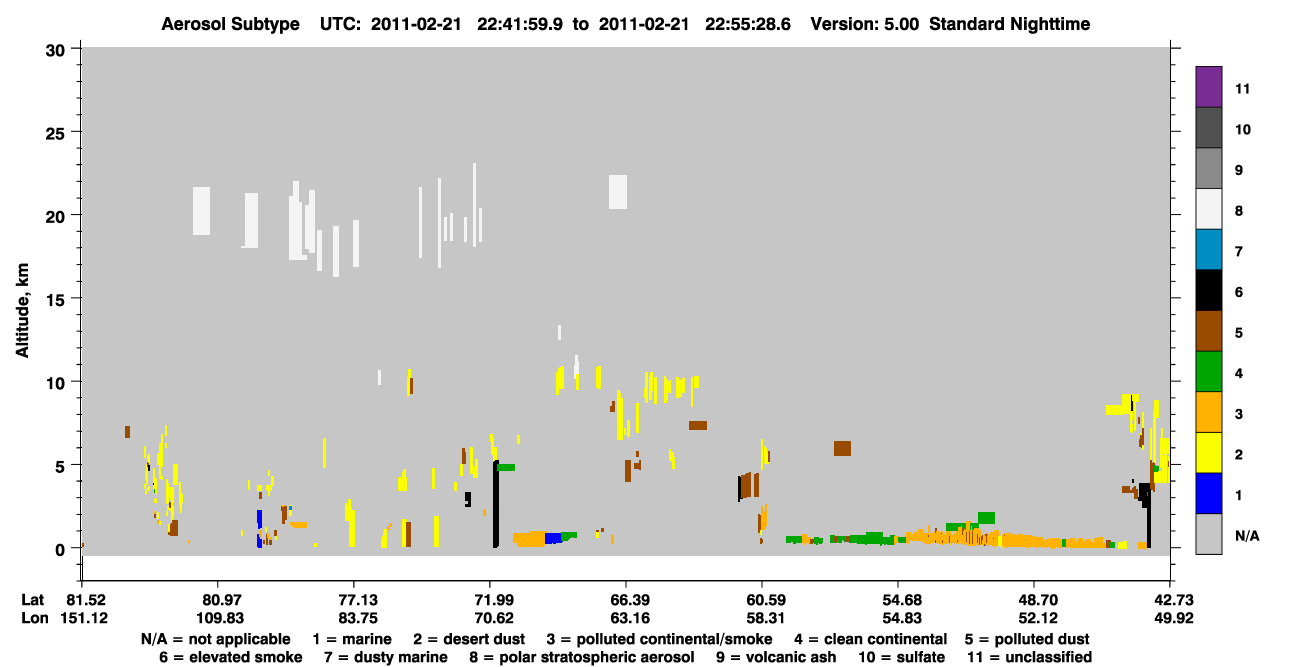 Aerosol Subtype UTC: 2011-02-21 22:41:59.9 to 2011-02-21 22:55:28.6 Version: 5.00 Standard Nighttime

Altitude, km

30
25
20
15
10
5
0

11
10
9
8
7
6
5
4
3
2
1
N/A

Lat 81.52 80.97 77.13 71.99 66.39 60.59 54.68 48.70 42.73
Lon 151.12 109.83 83.75 70.62 63.16 58.31 54.83 52.12 49.92

N/A = not applicable 1 = marine 2 = desert dust 3 = polluted continental/smoke 4 = clean continental 5 = polluted dust
6 = elevated smoke 7 = dusty marine 8 = polar stratospheric aerosol 9 = volcanic ash 10 = sulfate 11 = unclassified